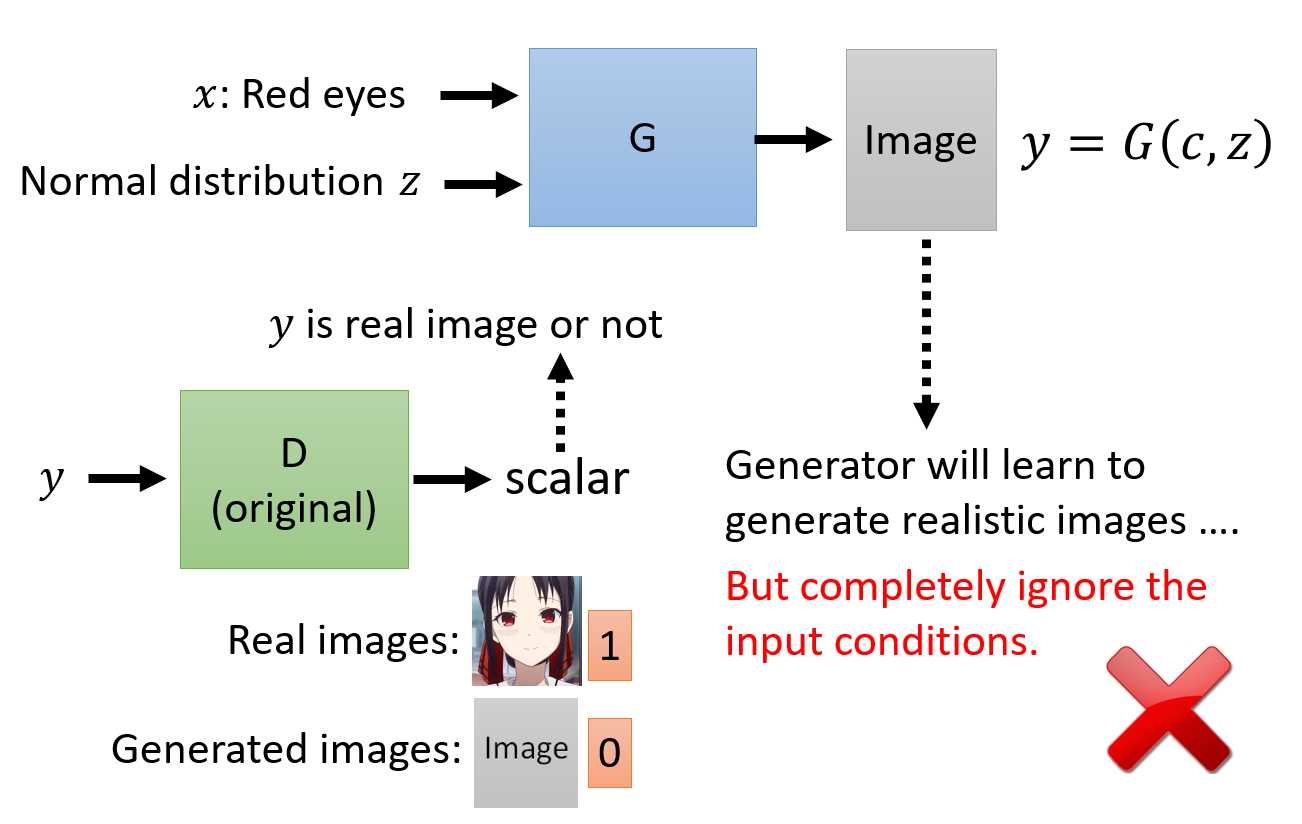 $x$: Red eyes

Normal distribution $z$

G

Image

$y = G(c, z)$

$y$ is real image or not

$y$

D
(original)

scalar

Generator will learn to generate realistic images ….

But completely ignore the input conditions.

Real images:

1

Generated images:

Image

0